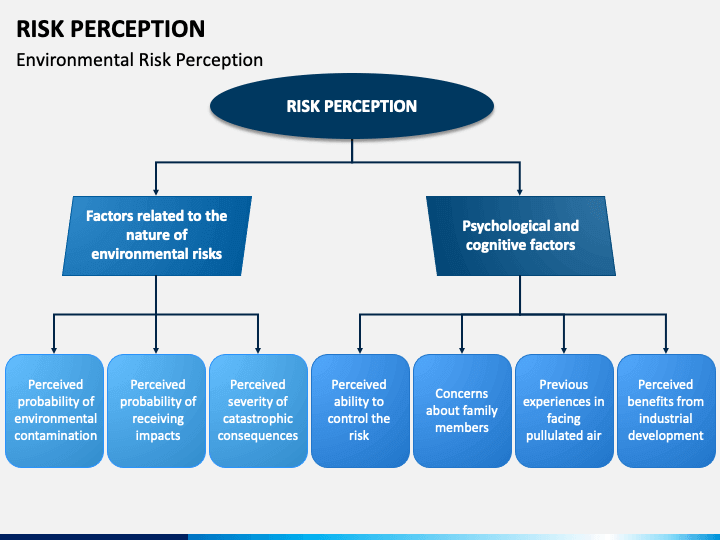 RISK PERCEPTION

Environmental Risk Perception

RISK PERCEPTION

Factors related to the nature of environmental risks

Psychological and cognitive factors

Perceived probability of environmental contamination

Perceived probability of receiving impacts

Perceived severity of catastrophic consequences

Perceived ability to control the risk

Concerns about family members

Previous experiences in facing pullulated air

Perceived benefits from industrial development